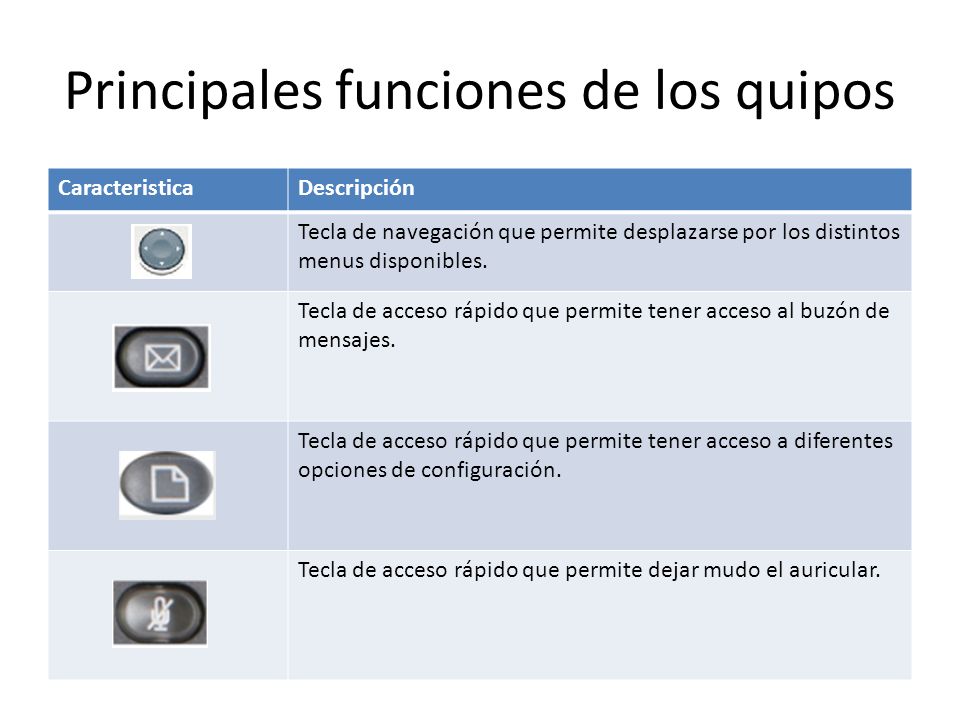 Principales funciones de los quipos

| Caracteristica | Descripción |
|---|---|
| | Tecla de navegación que permite desplazarse por los distintos menus disponibles. |
| | Tecla de acceso rápido que permite tener acceso al buzón de mensajes. |
| | Tecla de acceso rápido que permite tener acceso a diferentes opciones de configuración. |
| | Tecla de acceso rápido que permite dejar mudo el auricular. |